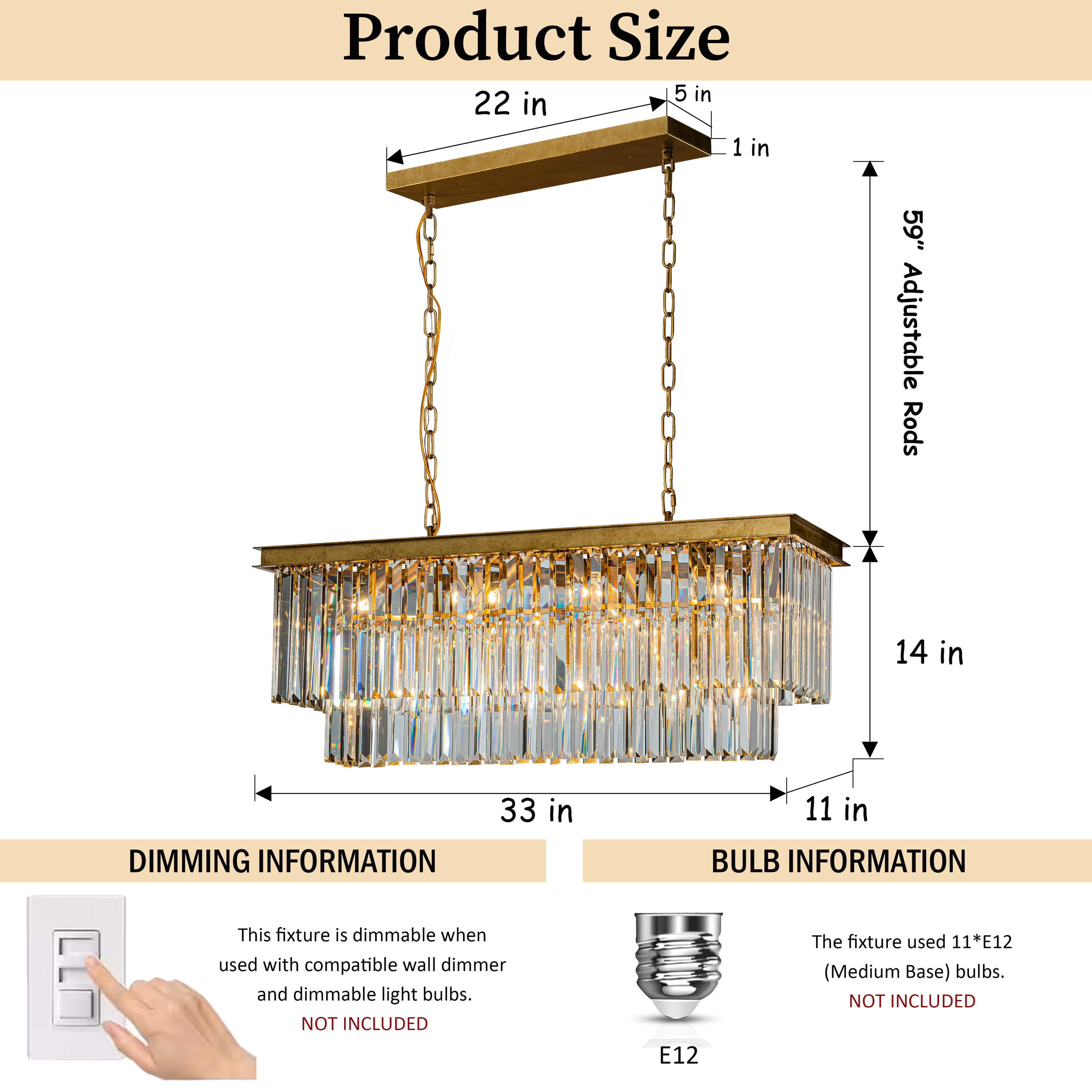 Product Size

22 in

5 in

1 in

59" Adjustable Rods

14 in

33 in

11 in

DIMMING INFORMATION

This fixture is dimmable when used with compatible wall dimmer and dimmable light bulbs.
NOT INCLUDED

BULB INFORMATION

E12

The fixture used 11*E12 (Medium Base) bulbs.
NOT INCLUDED